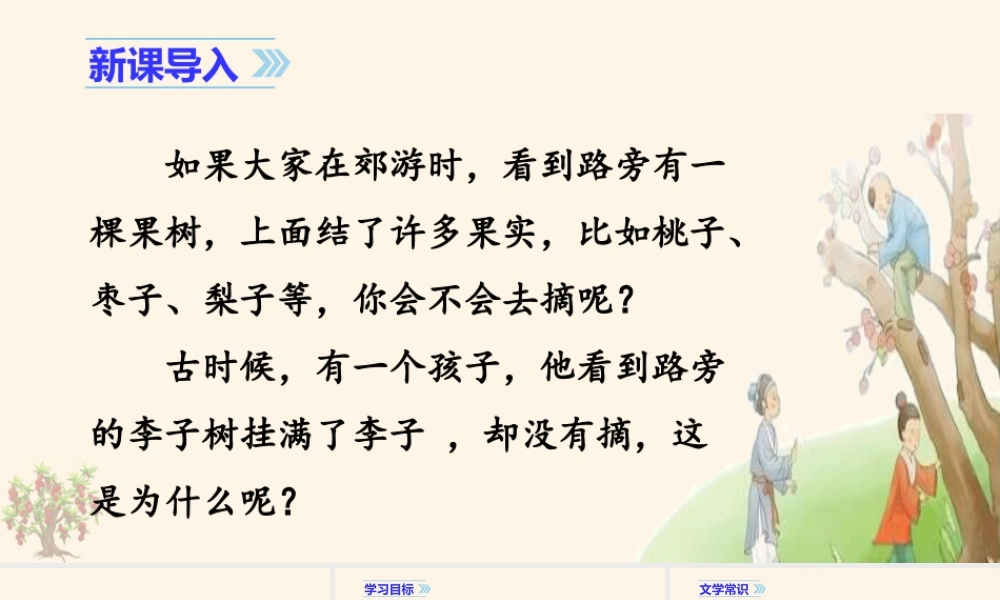 新课导入

如果大家在郊游时，看到路旁有一棵果树，上面结了许多果实，比如桃子、枣子、梨子等，你会不会去摘呢？

古时候，有一个孩子，他看到路旁的李子树挂满了李子 ，却没有摘，这是为什么呢？

学习目标

文学常识